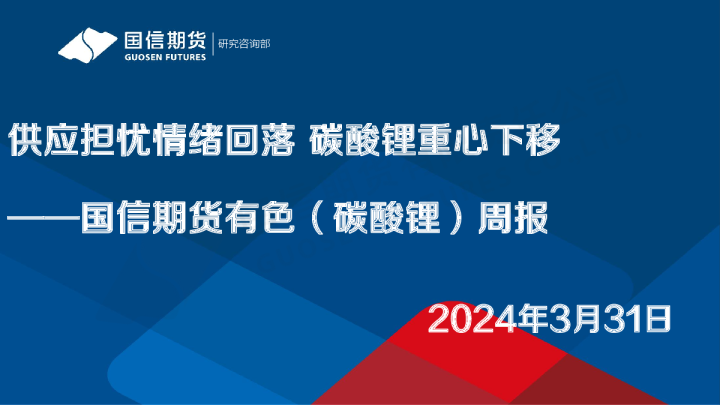 国信期货
GUOSEN FUTURES
研究咨询部

供应担忧情绪回落 碳酸锂重心下移

——国信期货有色（碳酸锂）周报

2024年3月31日